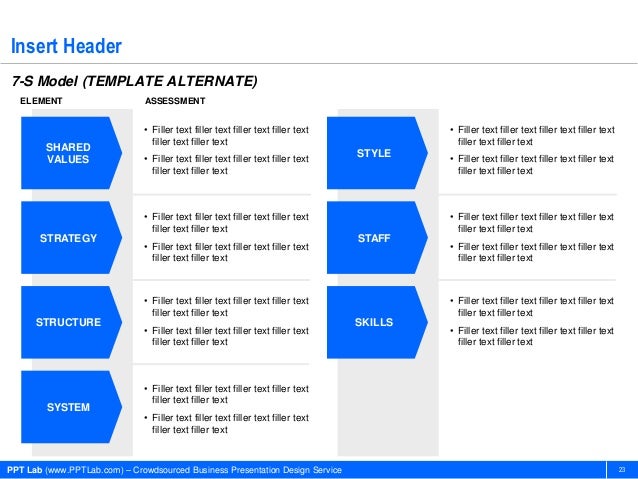 Insert Header

7-S Model (TEMPLATE ALTERNATE)

ELEMENT

ASSESSMENT

SHARED VALUES

• Filler text filler text filler text filler text filler text filler text
• Filler text filler text filler text filler text filler text filler text

STRATEGY

• Filler text filler text filler text filler text filler text filler text
• Filler text filler text filler text filler text filler text filler text

STRUCTURE

• Filler text filler text filler text filler text filler text filler text
• Filler text filler text filler text filler text filler text filler text

SYSTEM

• Filler text filler text filler text filler text filler text filler text
• Filler text filler text filler text filler text filler text filler text

STYLE

• Filler text filler text filler text filler text filler text filler text
• Filler text filler text filler text filler text filler text filler text

STAFF

• Filler text filler text filler text filler text filler text filler text
• Filler text filler text filler text filler text filler text filler text

SKILLS

• Filler text filler text filler text filler text filler text filler text
• Filler text filler text filler text filler text filler text filler text

PPT Lab (www.PPTLab.com) – Crowdsourced Business Presentation Design Service

23